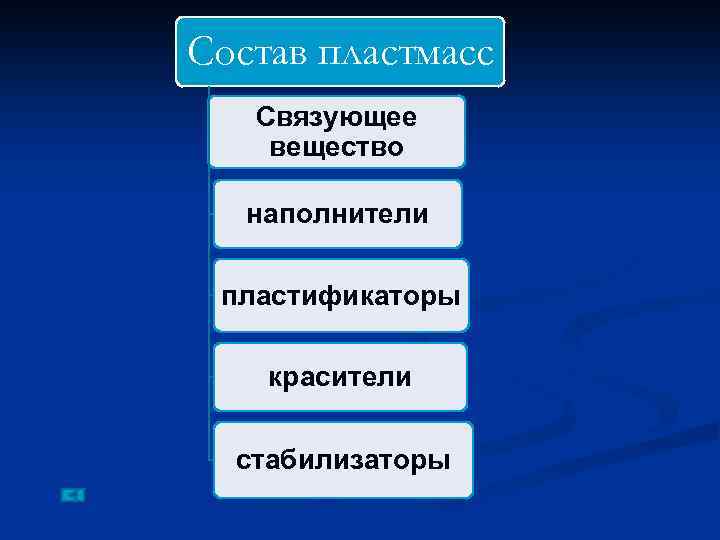 Состав пластмасс

Связующее вещество

наполнители

пластификаторы

красители

стабилизаторы